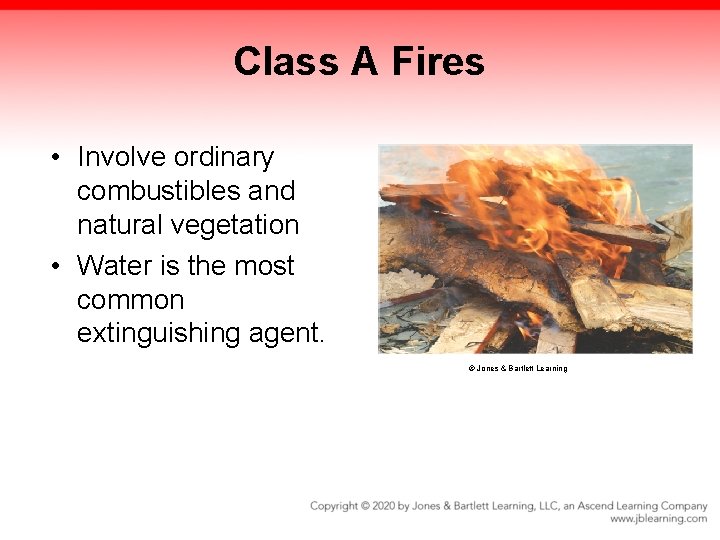 Class A Fires

• Involve ordinary combustibles and natural vegetation
• Water is the most common extinguishing agent.

© Jones & Bartlett Learning

Copyright © 2020 by Jones & Bartlett Learning, LLC, an Ascend Learning Company
www.jblearning.com